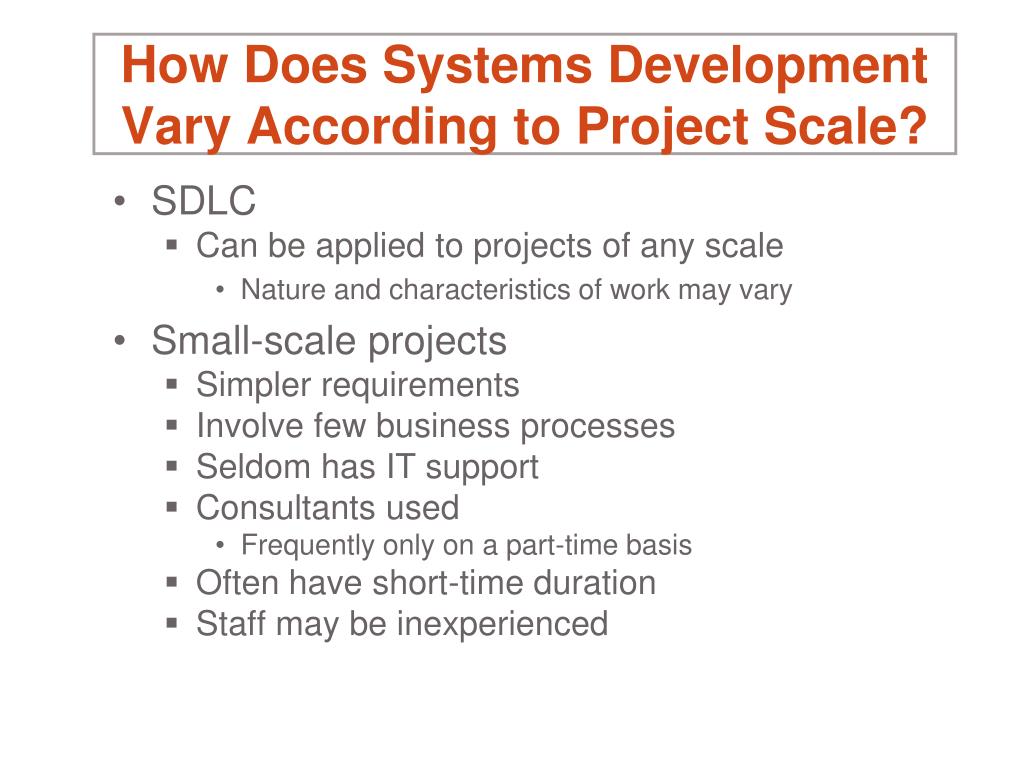 How Does Systems Development Vary According to Project Scale?

• SDLC
▪ Can be applied to projects of any scale
• Nature and characteristics of work may vary

• Small-scale projects
▪ Simpler requirements
▪ Involve few business processes
▪ Seldom has IT support
▪ Consultants used
• Frequently only on a part-time basis
▪ Often have short-time duration
▪ Staff may be inexperienced